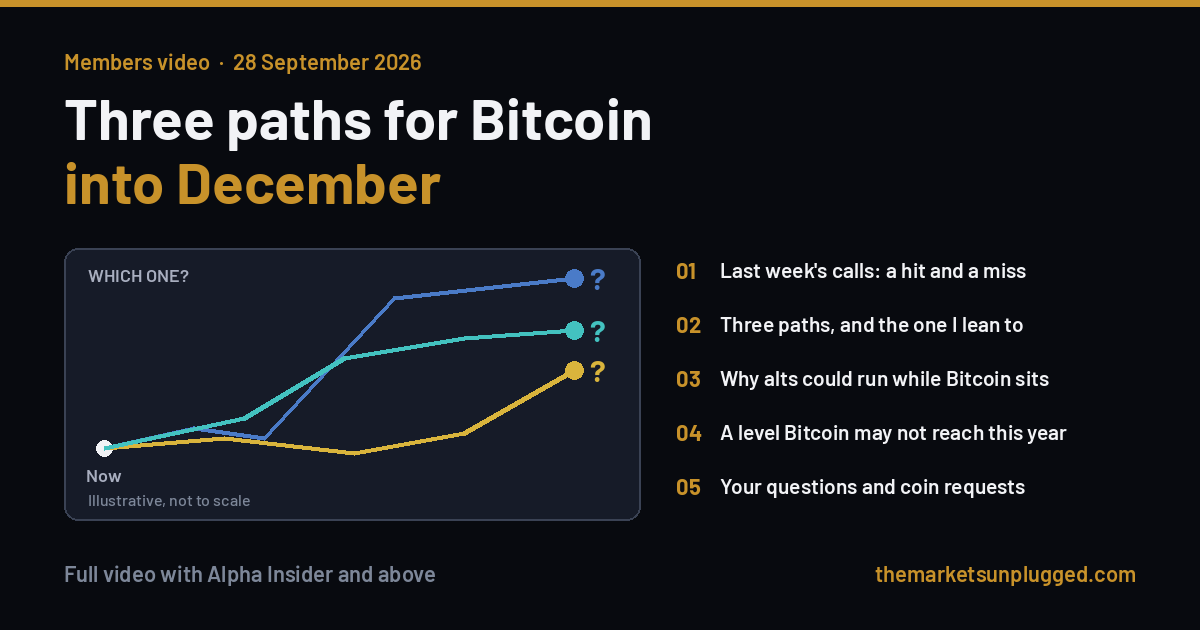 Members video · 28 September 2026

Three paths for Bitcoin into December

WHICH ONE?

?
?
?

Now
Illustrative, not to scale

01 Last week's calls: a hit and a miss
02 Three paths, and the one I lean to
03 Why alts could run while Bitcoin sits
04 A level Bitcoin may not reach this year
05 Your questions and coin requests

Full video with Alpha Insider and above

themarketsunplugged.com